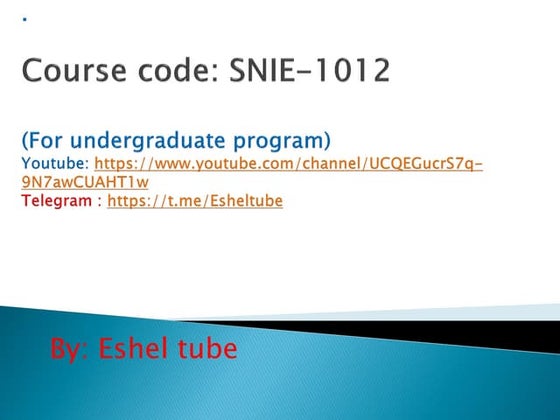 .

Course code: SNIE-1012

(For undergraduate program)
Youtube: https://www.youtube.com/channel/UCQEGucrS7q-9N7awCUAHT1w
Telegram : https://t.me/Esheltube

By: Eshel tube